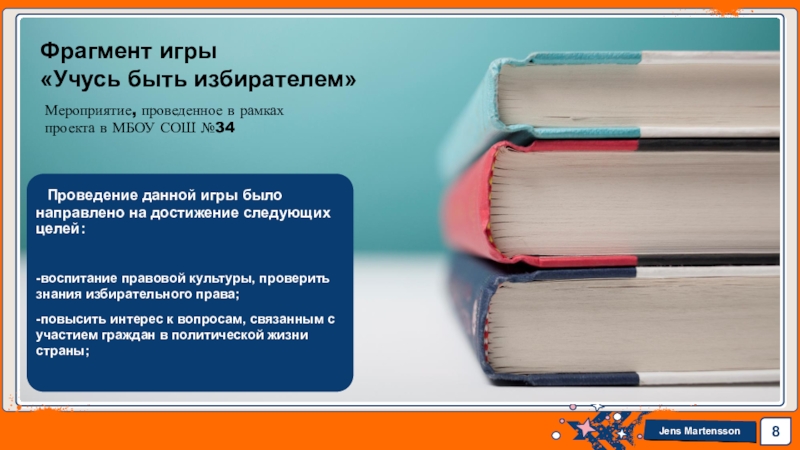 Фрагмент игры
«Учусь быть избирателем»

Мероприятие, проведенное в рамках проекта в МБОУ СОШ №34

Проведение данной игры было направлено на достижение следующих целей:

-воспитание правовой культуры, проверить знания избирательного права;

-повысить интерес к вопросам, связанным с участием граждан в политической жизни страны;

Jens Martensson

8